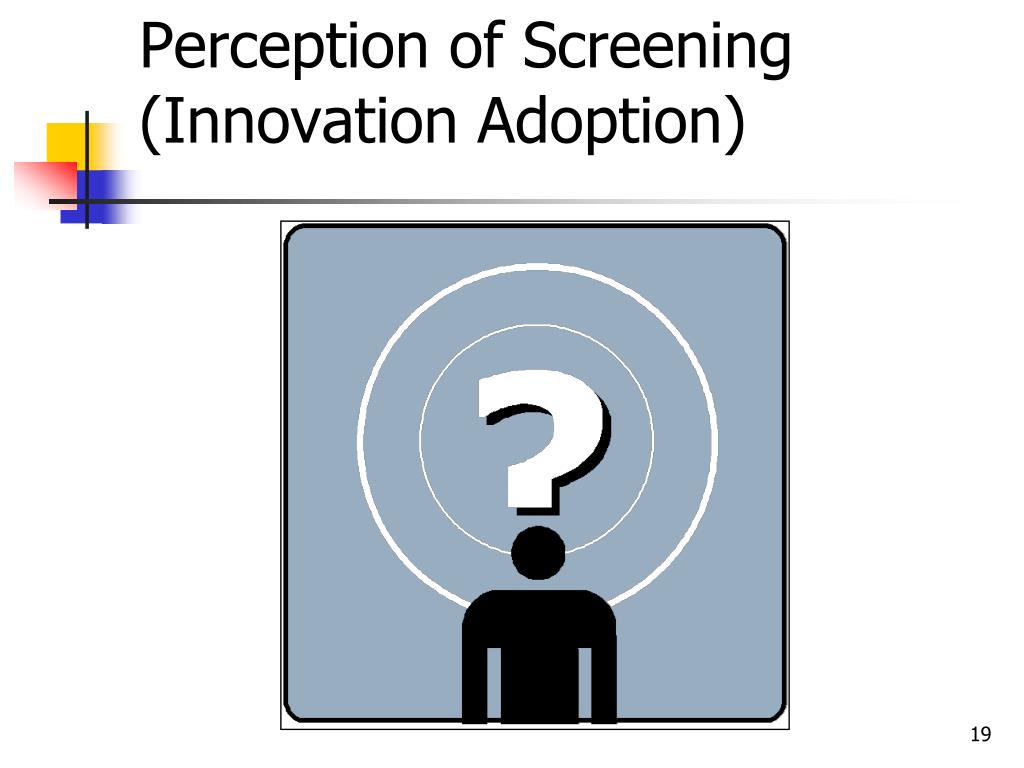 Perception of Screening (Innovation Adoption)

?

19